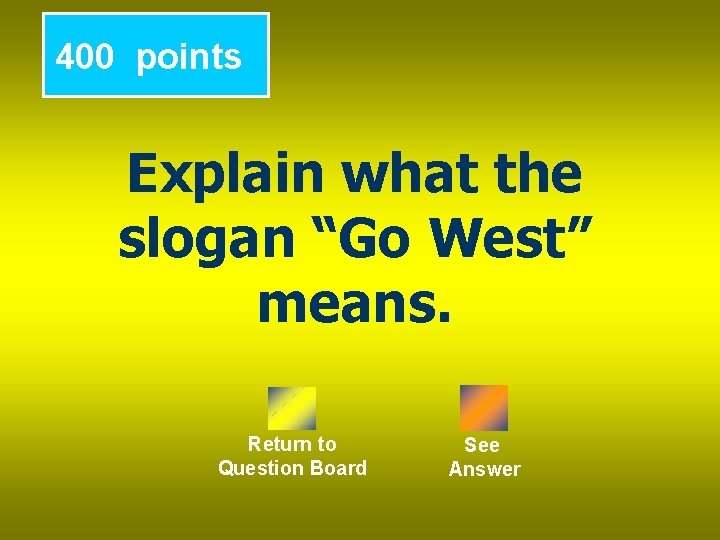 400 points

Explain what the slogan “Go West” means.

Return to Question Board

See Answer